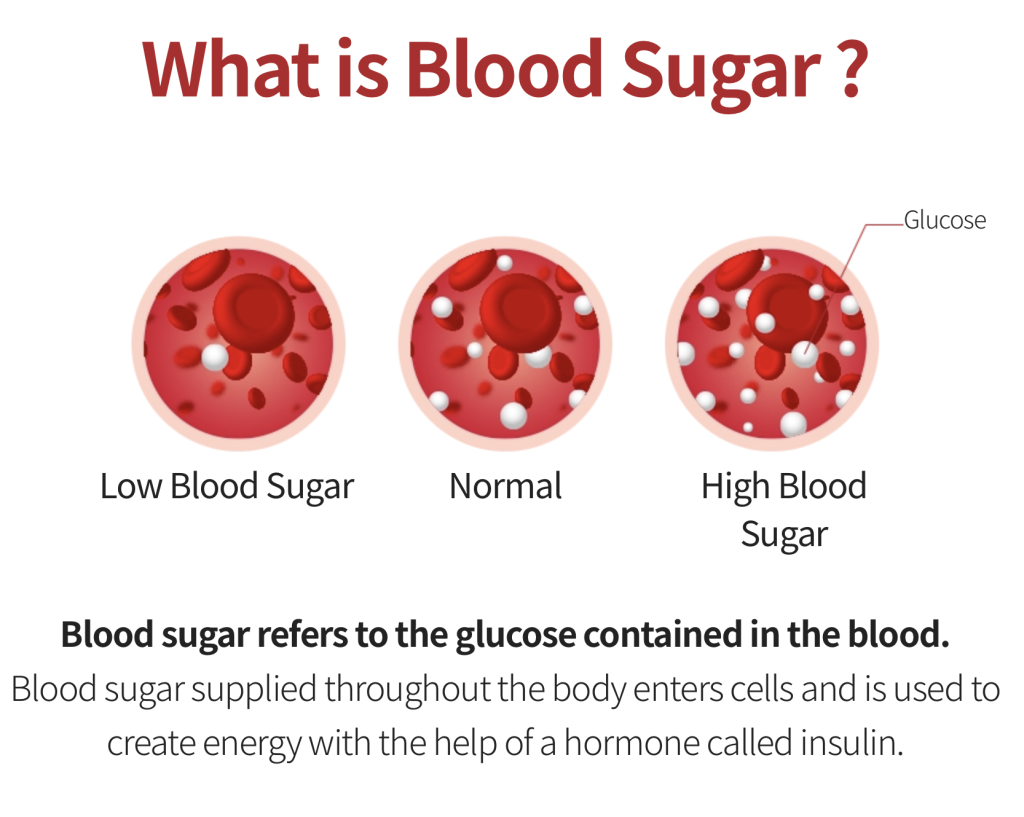 What is Blood Sugar ?

Glucose

Low Blood Sugar

Normal

High Blood Sugar

Blood sugar refers to the glucose contained in the blood.
Blood sugar supplied throughout the body enters cells and is used to create energy with the help of a hormone called insulin.